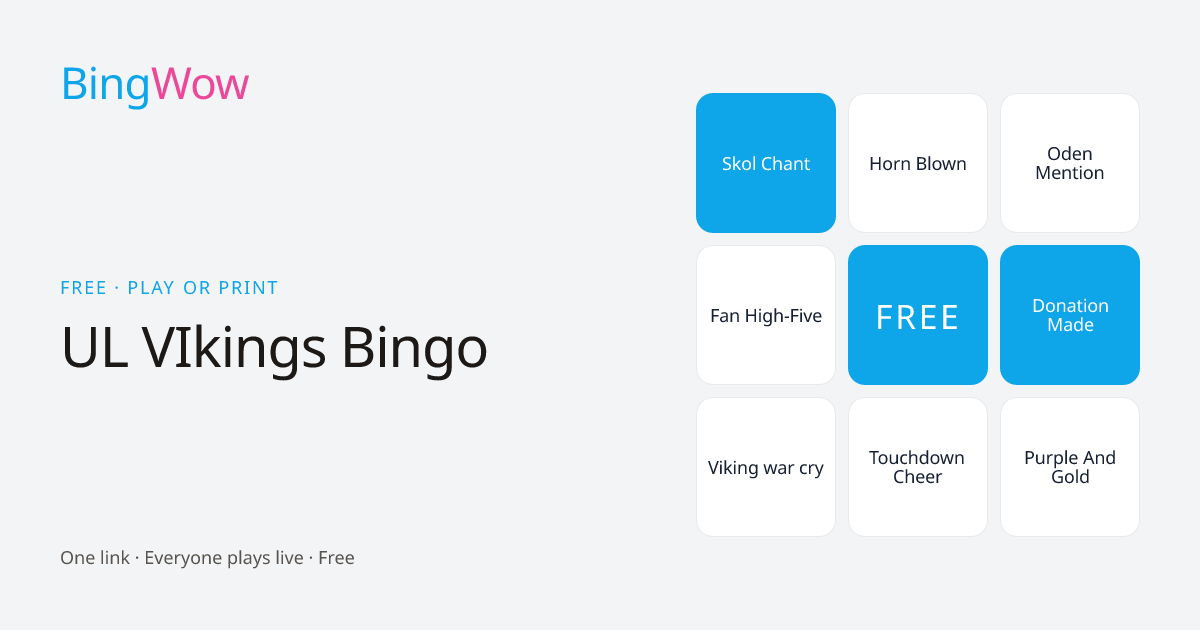 BingWow

FREE · PLAY OR PRINT

UL VIkings Bingo

One link · Everyone plays live · Free

| Skol Chant | Horn Blown | Oden Mention |
|---|---|---|
| Fan High-Five | FREE | Donation Made |
| Viking war cry | Touchdown Cheer | Purple And Gold |